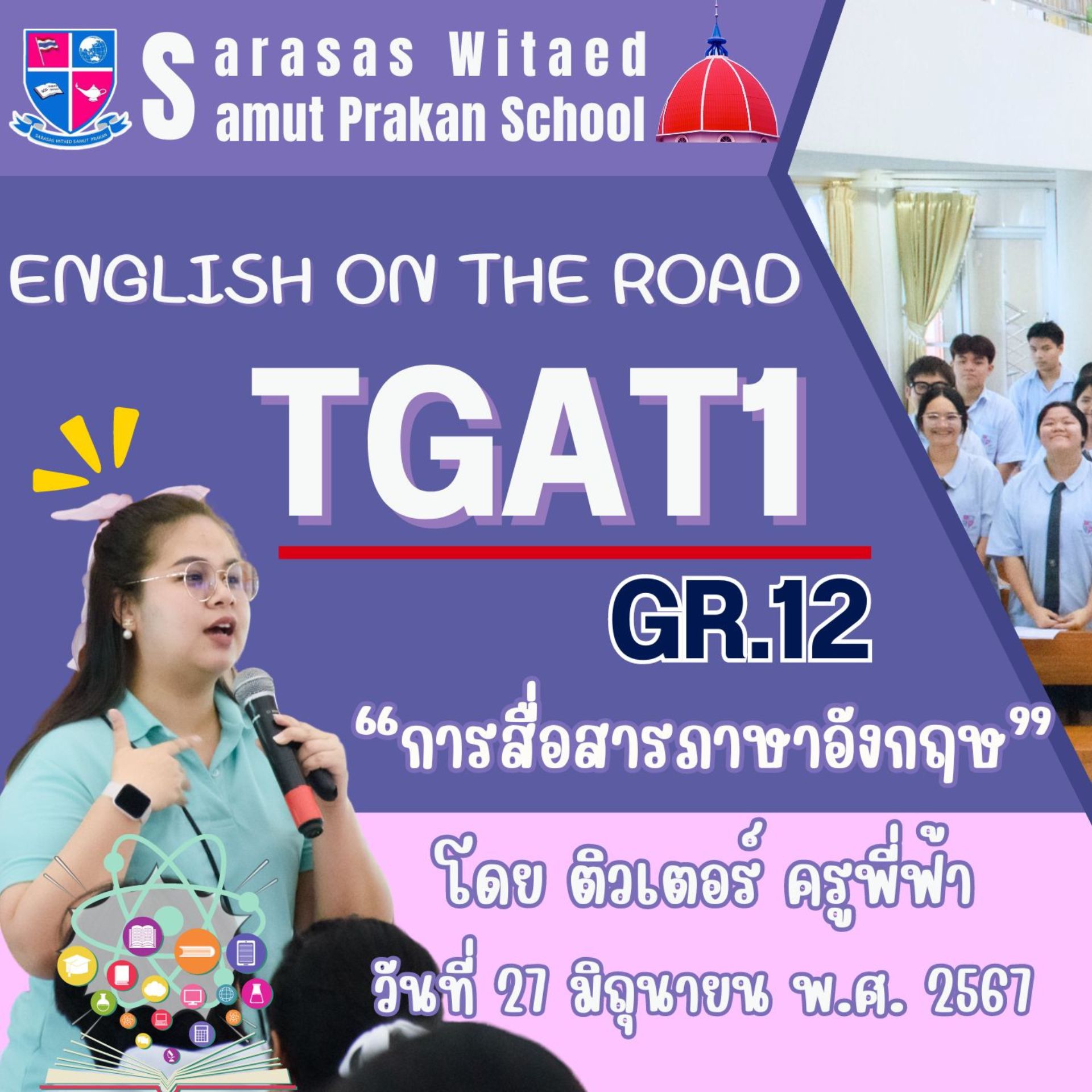 SARASAS WITAED SAMUT PRAKAN

Sarasas Witaed
Samut Prakan School

ENGLISH ON THE ROAD

TGAT1

GR.12

“การสื่อสารภาษาอังกฤษ”

โดย ติวเตอร์ ครูพี่ฟ้า

วันที่ 27 มิถุนายน พ.ศ. 2567